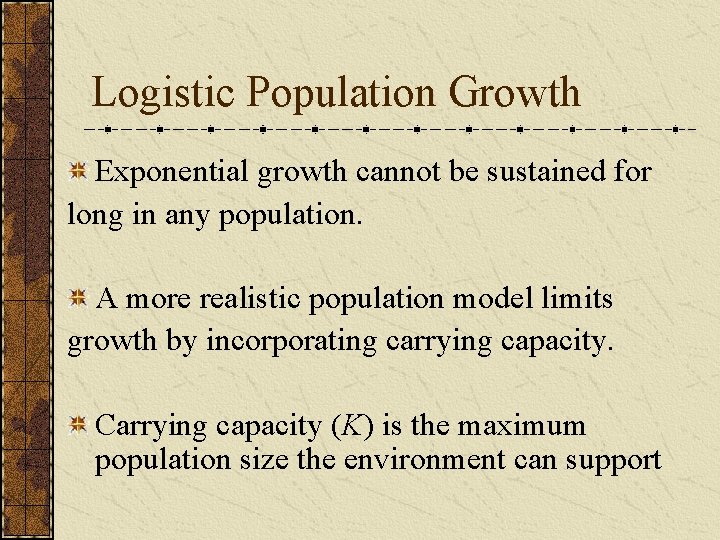 Logistic Population Growth

Exponential growth cannot be sustained for long in any population.

A more realistic population model limits growth by incorporating carrying capacity.

Carrying capacity ($K$) is the maximum population size the environment can support